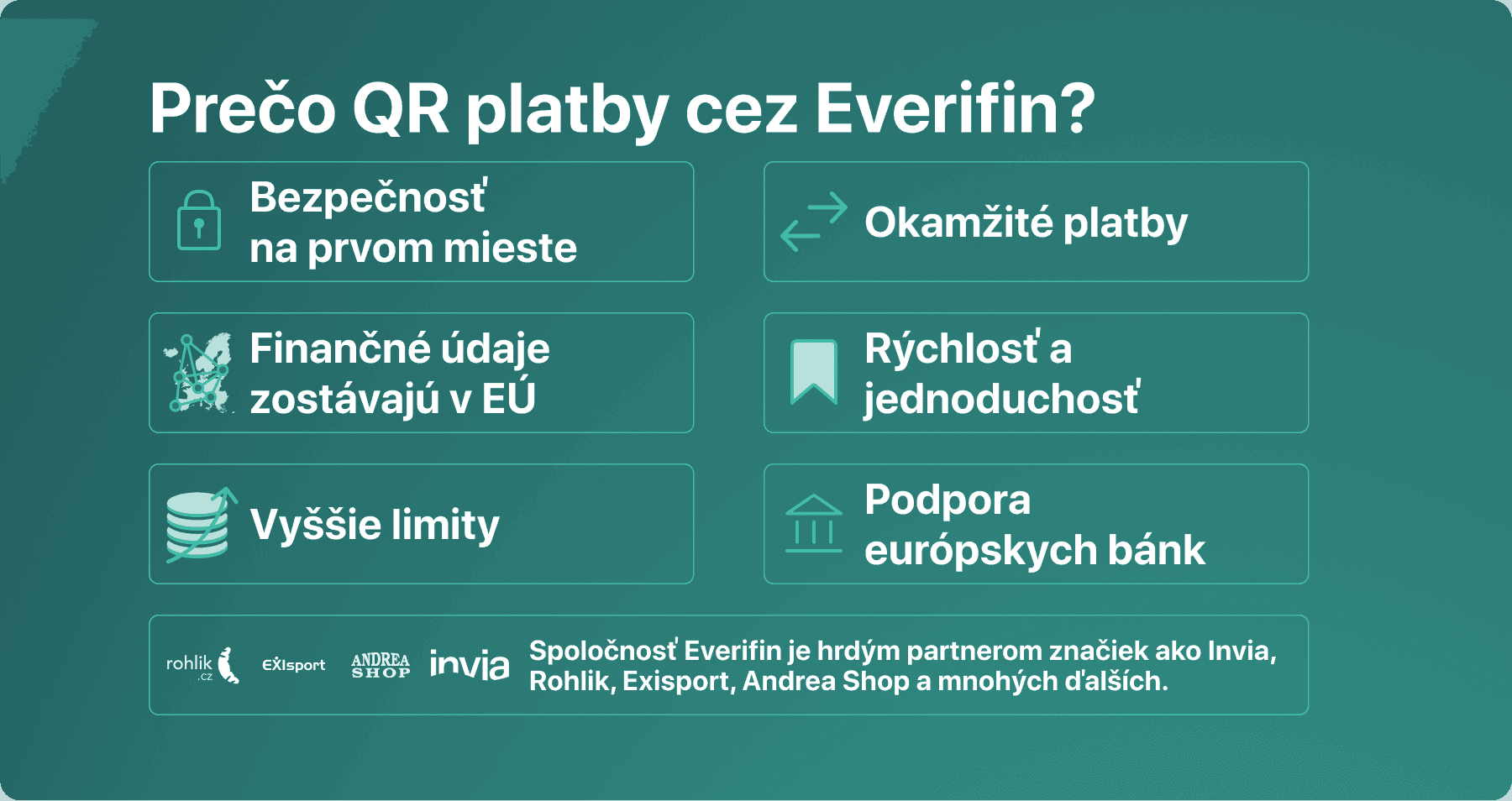 Prečo QR platby cez Everifin?

Bezpečnosť na prvom mieste

Okamžité platby

Finančné údaje zostávajú v EÚ

Rýchlosť a jednoduchosť

Vyššie limity

Podpora európskych bánk

rohlik .cz

EXIsport

ANDREA SHOP

invia

Spoločnosť Everifin je hrdým partnerom značiek ako Invia, Rohlik, Exisport, Andrea Shop a mnohých ďalších.